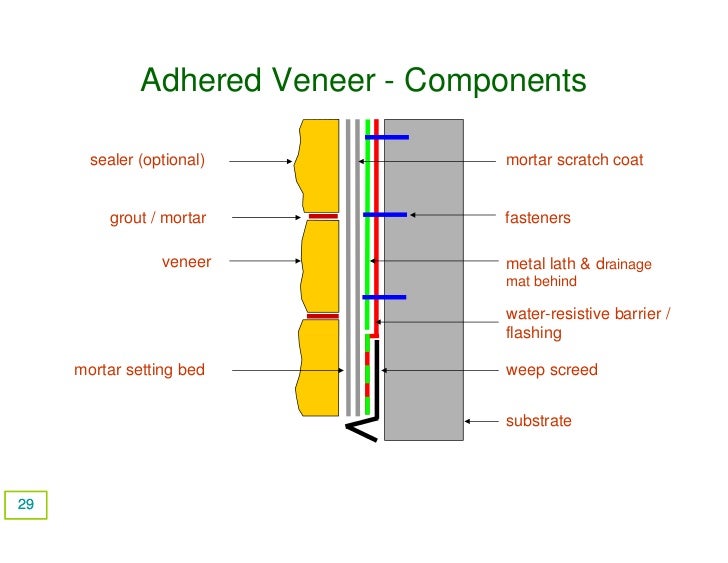 Adhered Veneer - Components

sealer (optional)

grout / mortar

veneer

mortar setting bed

mortar scratch coat

fasteners

metal lath & drainage mat behind

water-resistive barrier / flashing

weep screed

substrate

29